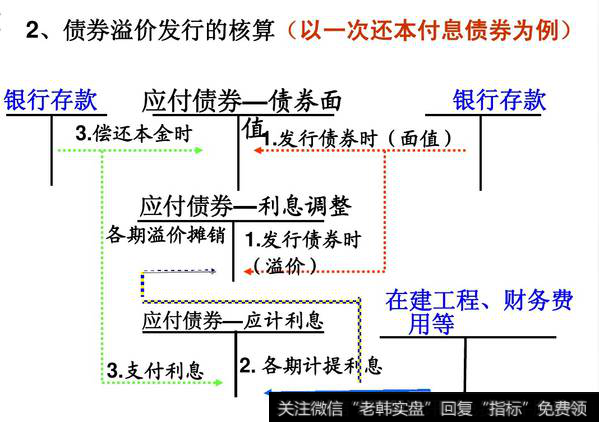 2、债券溢价发行的核算（以一次还本付息债券为例）

银行存款

应付债券—债券面值

银行存款

3.偿还本金时

1.发行债券时（面值）

应付债券—利息调整

各期溢价摊销

1.发行债券时（溢价）

在建工程、财务费用等

应付债券—应计利息

3.支付利息

2. 各期计提利息

关注微信“老韩实盘”回复“指标”免费领